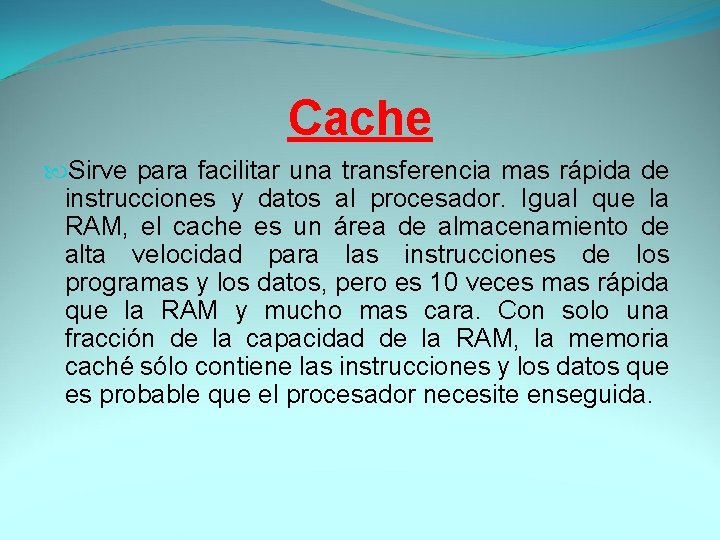 Cache

Sirve para facilitar una transferencia mas rápida de instrucciones y datos al procesador. Igual que la RAM, el cache es un área de almacenamiento de alta velocidad para las instrucciones de los programas y los datos, pero es 10 veces mas rápida que la RAM y mucho mas cara. Con solo una fracción de la capacidad de la RAM, la memoria caché sólo contiene las instrucciones y los datos que es probable que el procesador necesite enseguida.